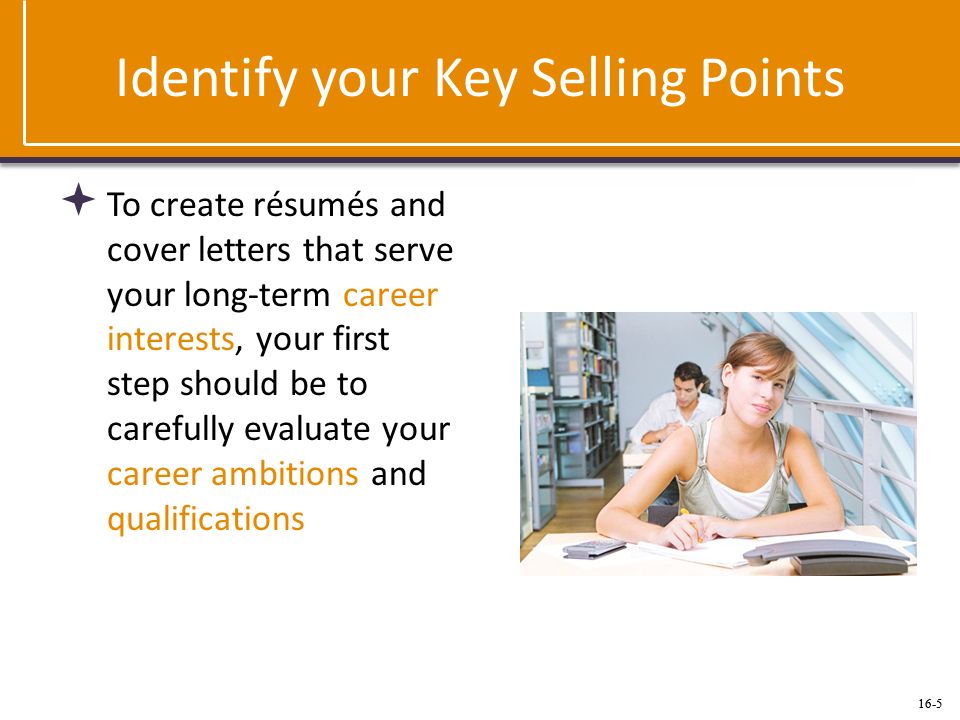 Identify your Key Selling Points

To create résumés and cover letters that serve your long-term career interests, your first step should be to carefully evaluate your career ambitions and qualifications

16-5